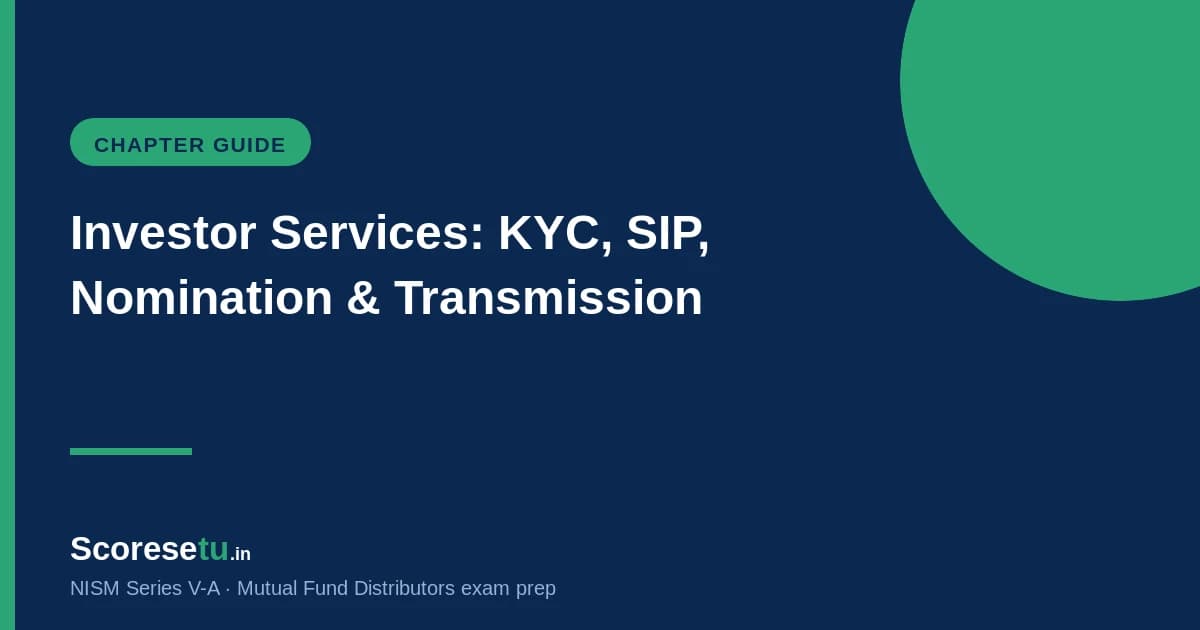 CHAPTER GUIDE

Investor Services: KYC, SIP, Nomination & Transmission

Scoresetu.in

NISM Series V-A · Mutual Fund Distributors exam prep